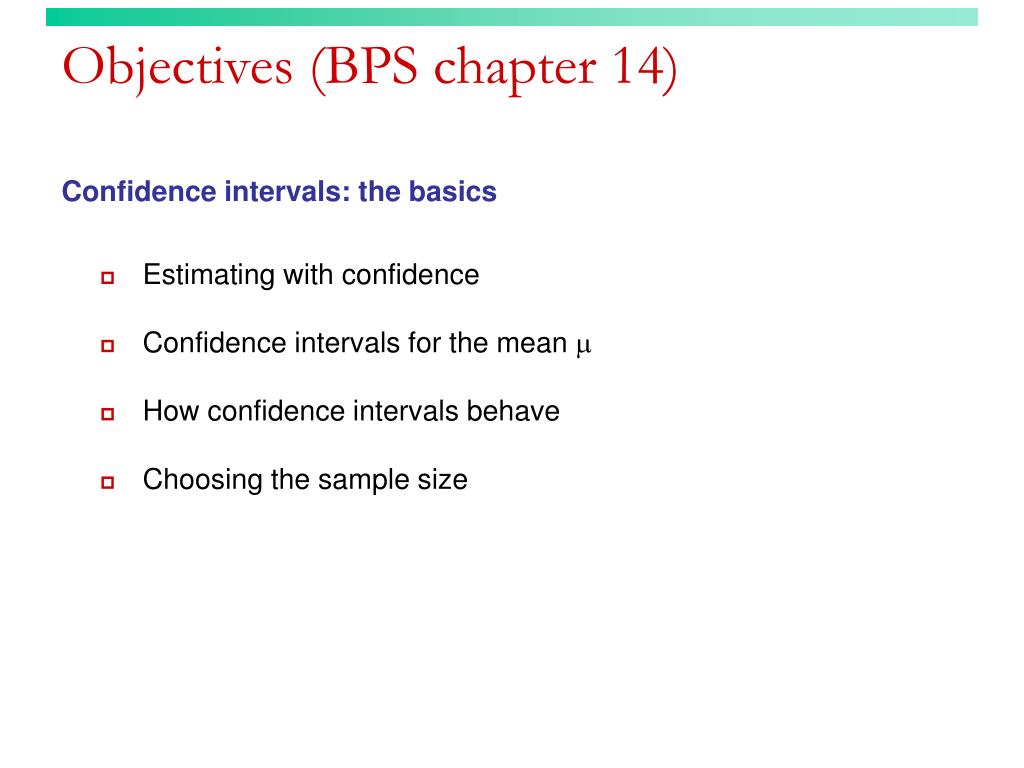 Objectives (BPS chapter 14)

Confidence intervals: the basics

Estimating with confidence

Confidence intervals for the mean $\mu$

How confidence intervals behave

Choosing the sample size